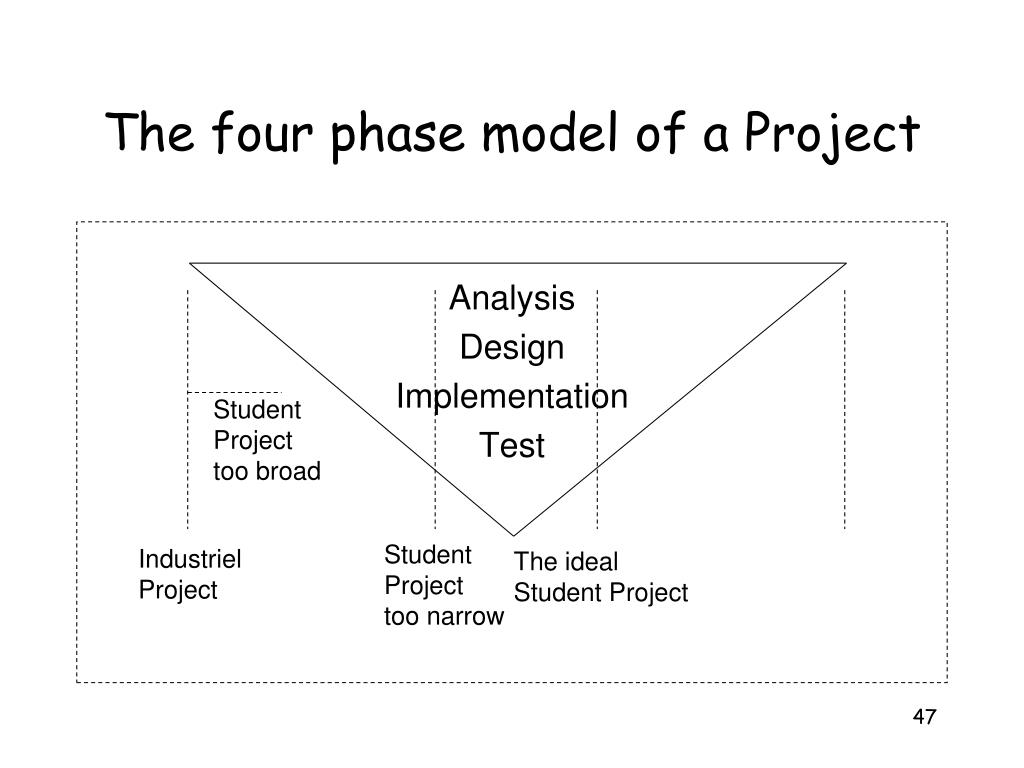 The four phase model of a Project

Analysis
Design
Implementation
Test

Student Project too broad

Industriel Project

Student Project too narrow

The ideal Student Project

47